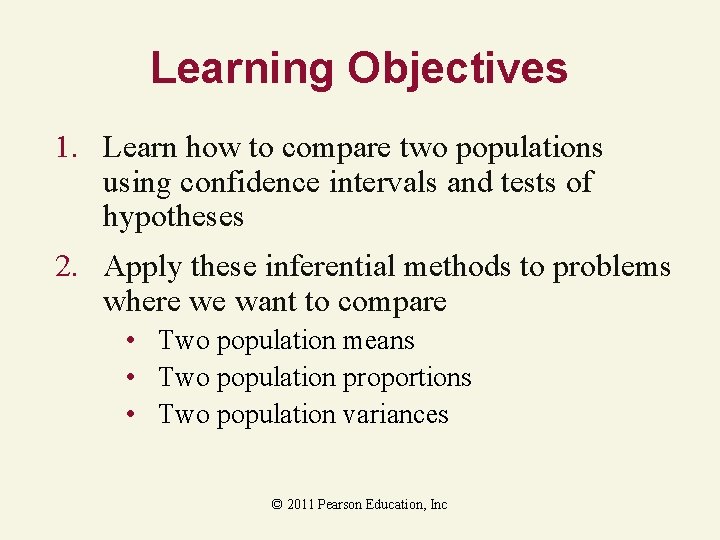 Learning Objectives

1. Learn how to compare two populations using confidence intervals and tests of hypotheses

2. Apply these inferential methods to problems where we want to compare

• Two population means
• Two population proportions
• Two population variances

© 2011 Pearson Education, Inc